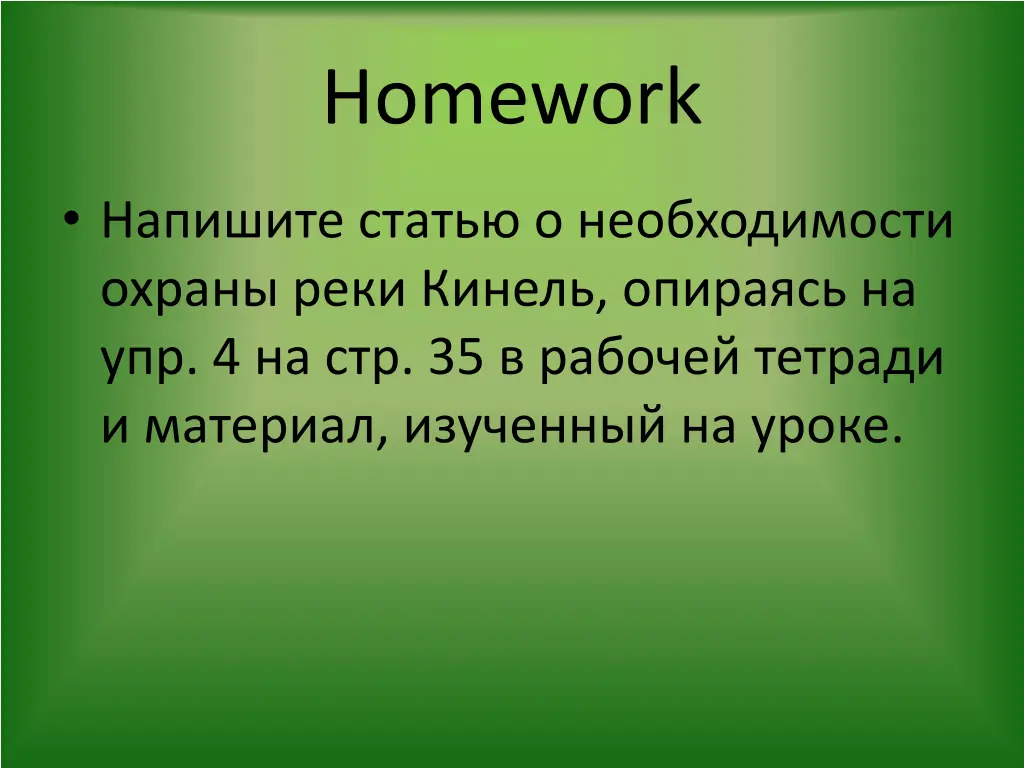 Homework

• Напишите статью о необходимости охраны реки Кинель, опираясь на упр. 4 на стр. 35 в рабочей тетради и материал, изученный на уроке.